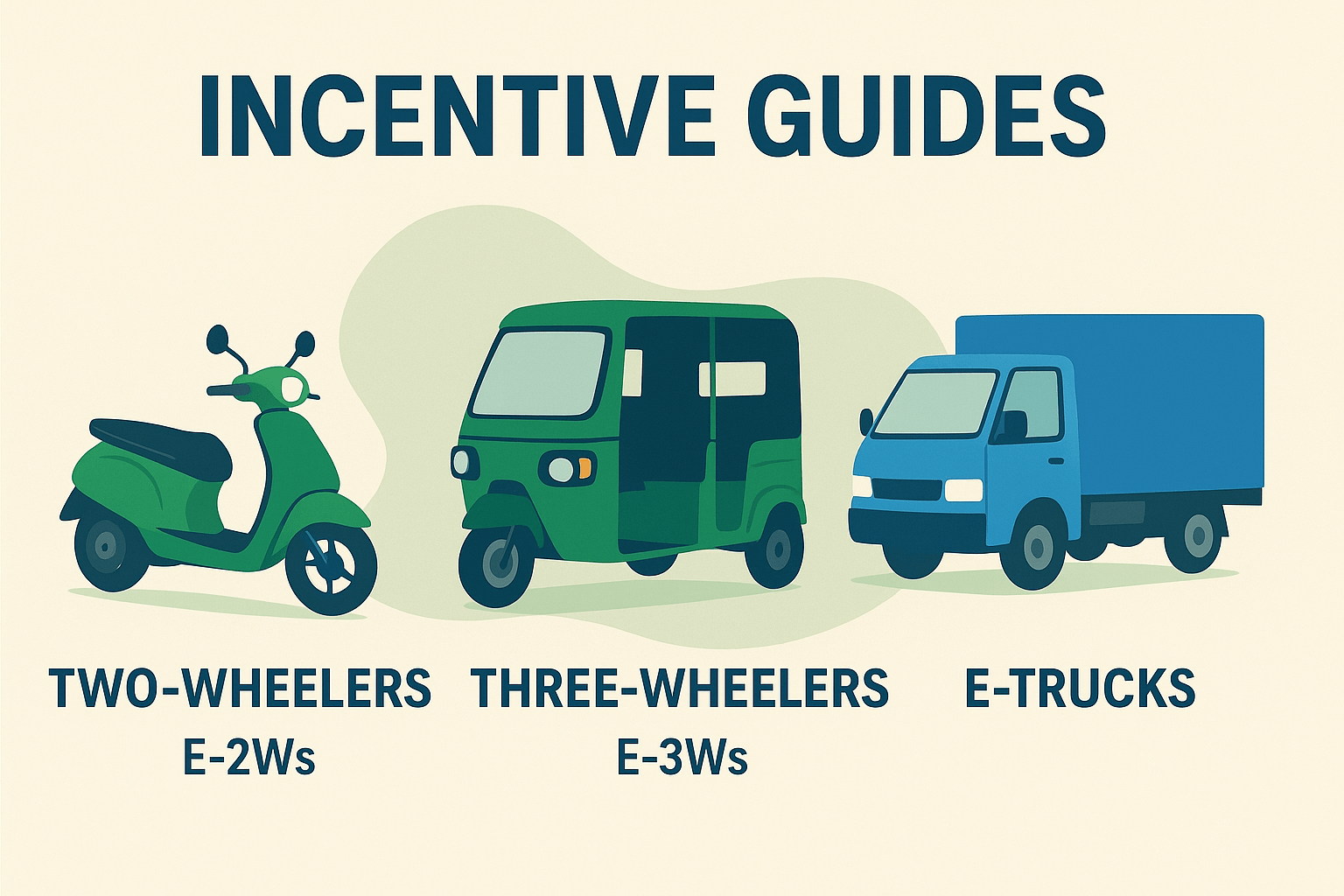 INCENTIVE GUIDES

TWO-WHEELERS
E-2Ws

THREE-WHEELERS
E-3Ws

E-TRUCKS